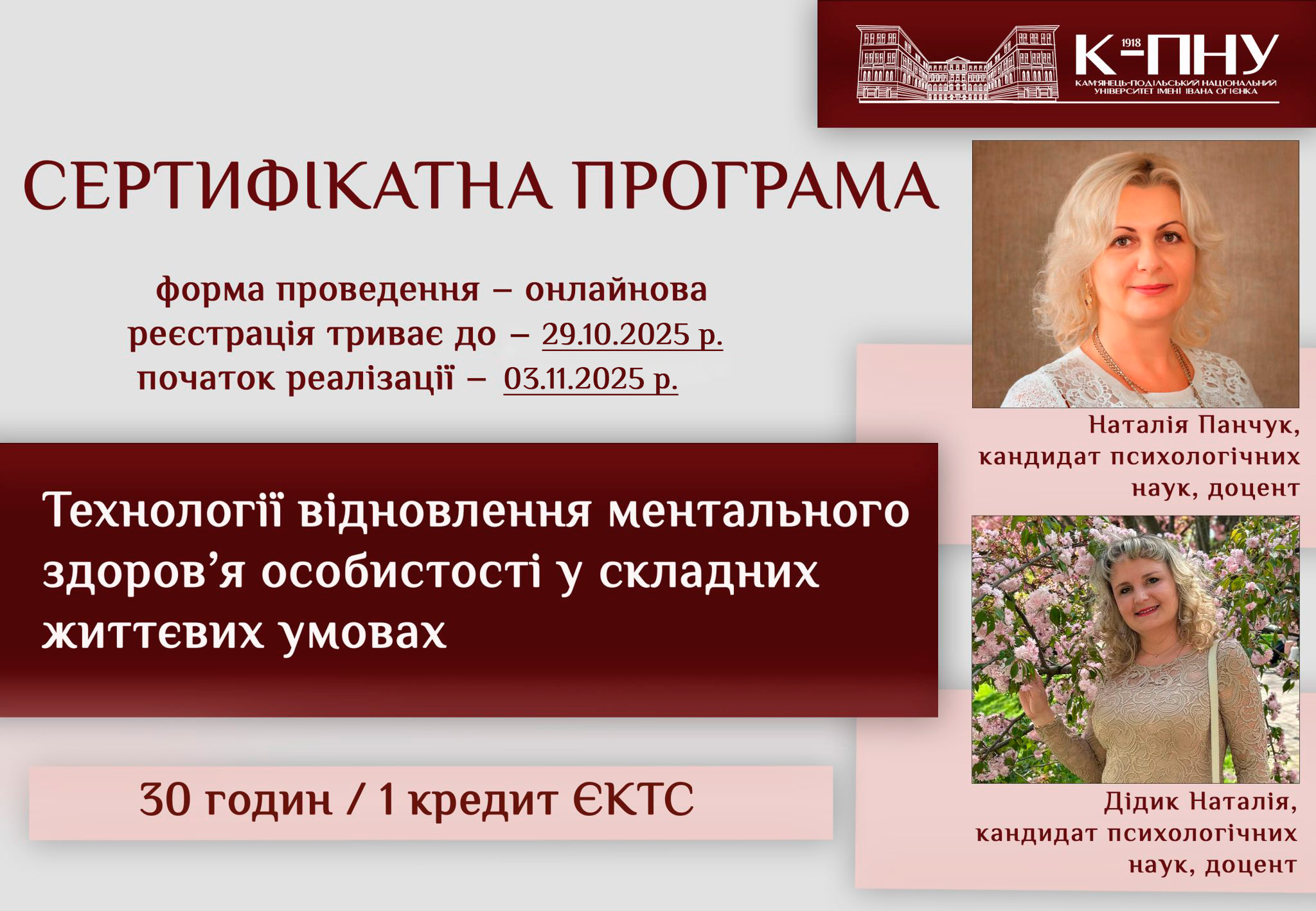 1918
К-ПНУ
КАМ'ЯНЕЦЬ-ПОДІЛЬСЬКИЙ НАЦІОНАЛЬНИЙ УНІВЕРСИТЕТ ІМЕНІ ІВАНА ОГІЄНКА

СЕРТИФІКАТНА ПРОГРАМА

форма проведення – онлайнова
реєстрація триває до – 29.10.2025 р.
початок реалізації – 03.11.2025 р.

Технології відновлення ментального здоров'я особистості у складних життєвих умовах

30 годин / 1 кредит ЄКТС

Наталія Панчук, кандидат психологічних наук, доцент

Дідик Наталія, кандидат психологічних наук, доцент